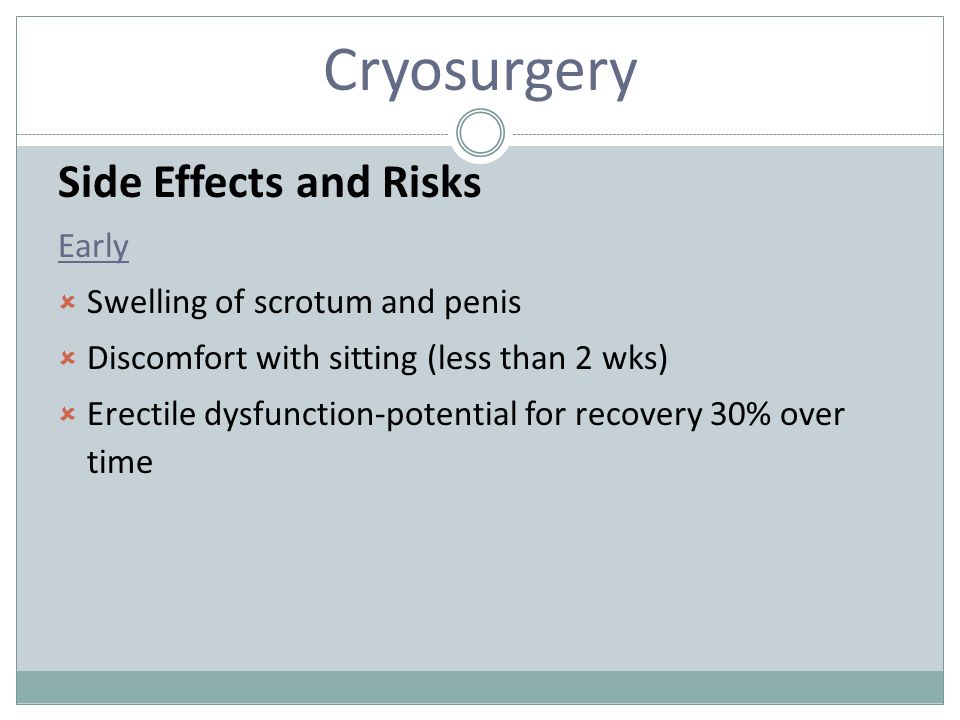 Cryosurgery

Side Effects and Risks

Early

Swelling of scrotum and penis

Discomfort with sitting (less than 2 wks)

Erectile dysfunction-potential for recovery 30% over time